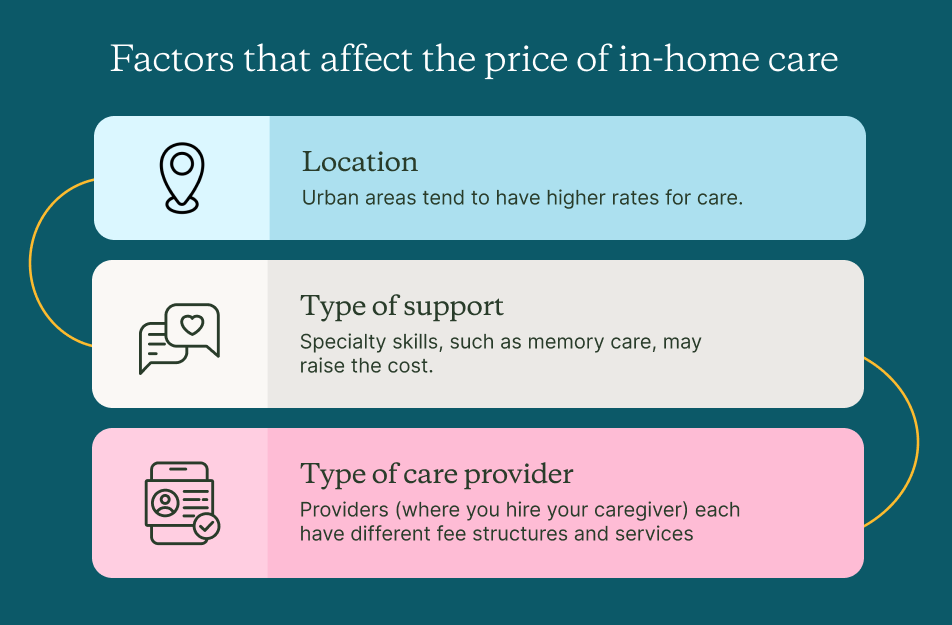 Factors that affect the price of in-home care

Location
Urban areas tend to have higher rates for care.

Type of support
Specialty skills, such as memory care, may raise the cost.

Type of care provider
Providers (where you hire your caregiver) each have different fee structures and services